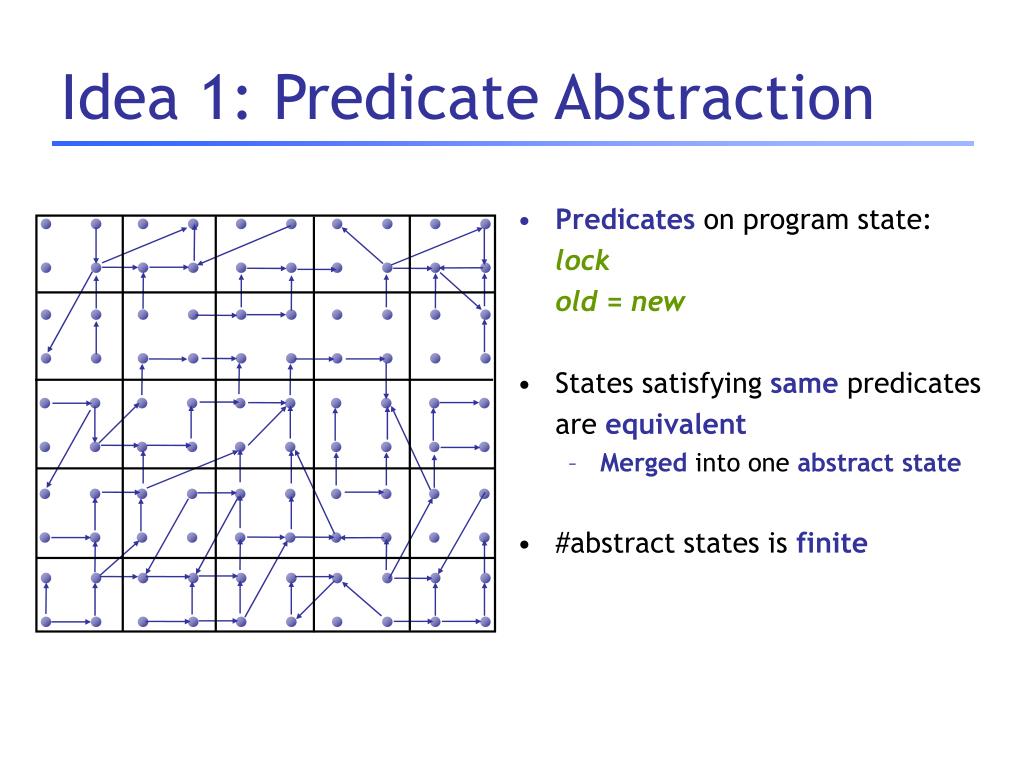 Idea 1: Predicate Abstraction

• Predicates on program state:
lock
old = new

• States satisfying same predicates are equivalent
– Merged into one abstract state

• #abstract states is finite